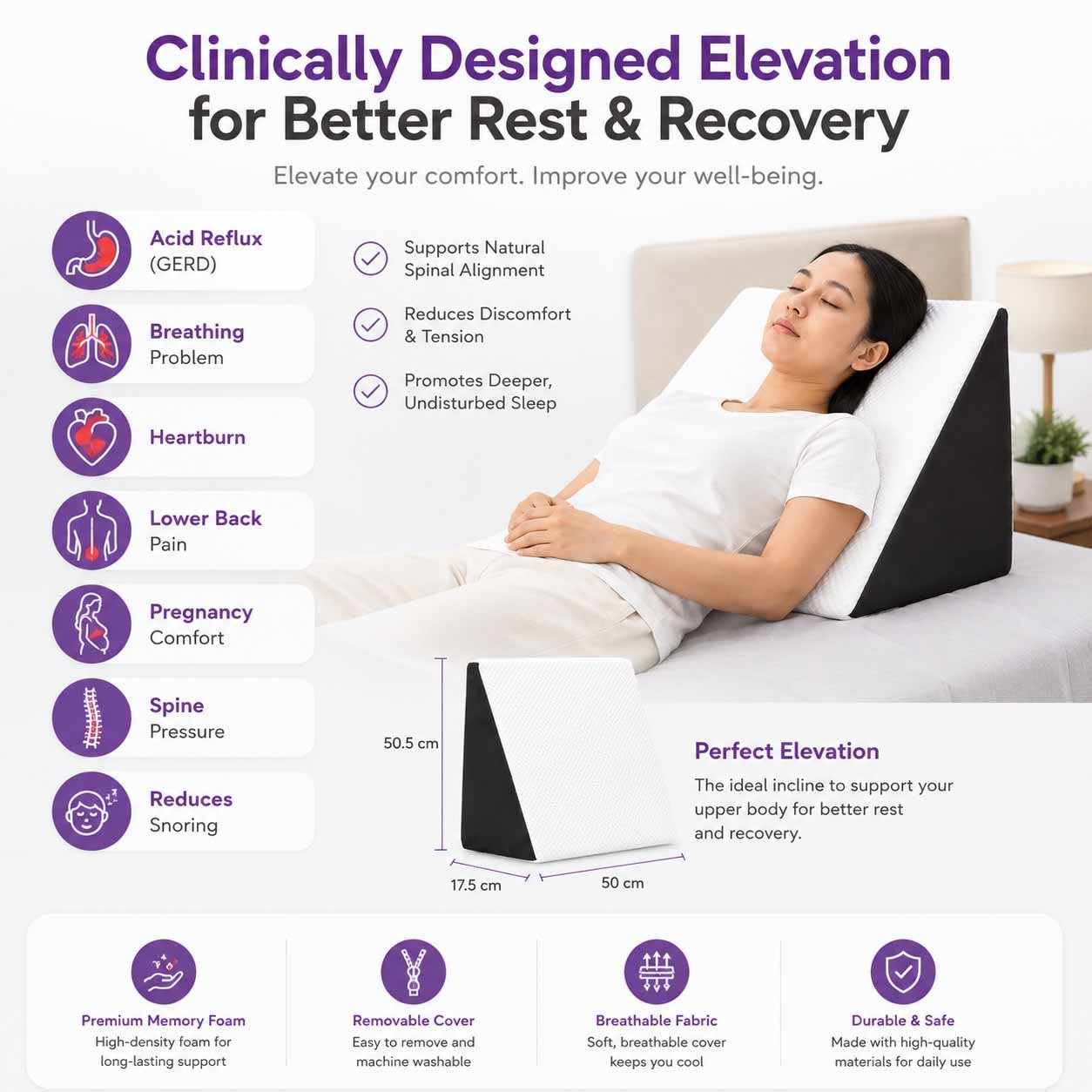 Clinically Designed Elevation for Better Rest & Recovery

Elevate your comfort. Improve your well-being.

Acid Reflux (GERD)

Breathing Problem

Heartburn

Lower Back Pain

Pregnancy Comfort

Spine Pressure

Reduces Snoring

Supports Natural Spinal Alignment

Reduces Discomfort & Tension

Promotes Deeper, Undisturbed Sleep

50.5 cm

17.5 cm

50 cm

Perfect Elevation

The ideal incline to support your upper body for better rest and recovery.

Premium Memory Foam
High-density foam for long-lasting support

Removable Cover
Easy to remove and machine washable

Breathable Fabric
Soft, breathable cover keeps you cool

Durable & Safe
Made with high-quality materials for daily use